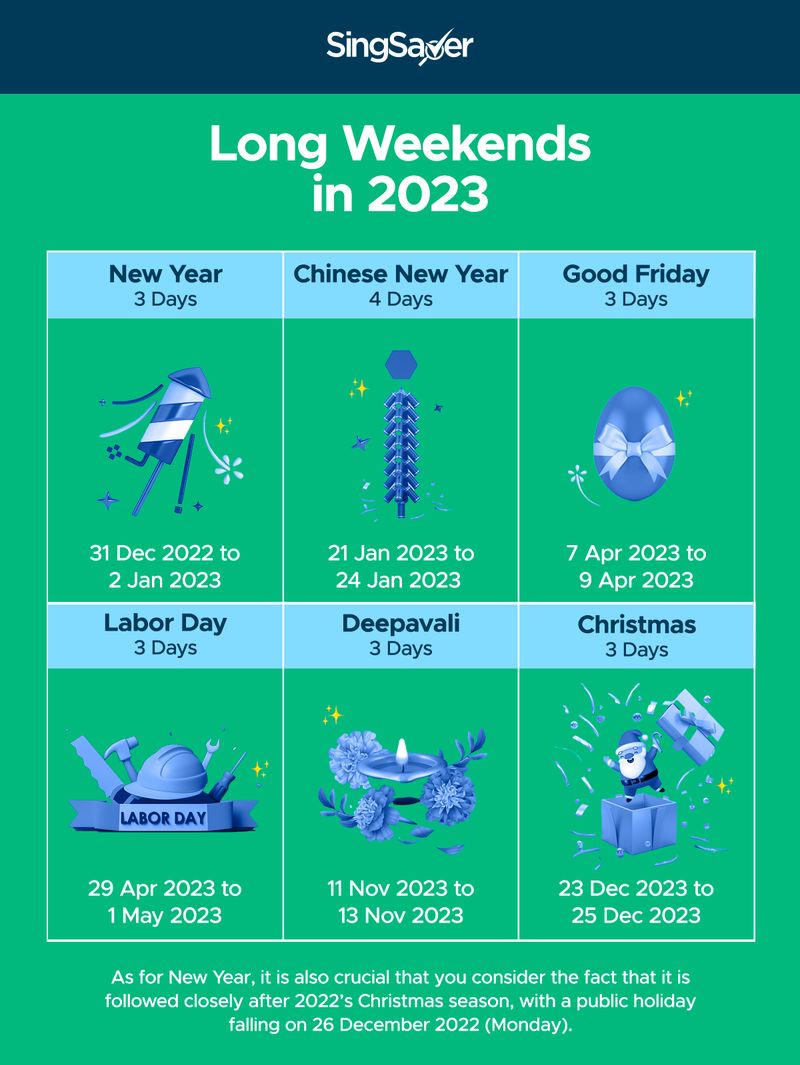 SingSaver

Long Weekends in 2023

| New Year 3 Days | Chinese New Year 4 Days | Good Friday 3 Days |
|---|---|---|
| 31 Dec 2022 to 2 Jan 2023 | 21 Jan 2023 to 24 Jan 2023 | 7 Apr 2023 to 9 Apr 2023 |
| Labor Day 3 Days | Deepavali 3 Days | Christmas 3 Days |
| LABOR DAY 29 Apr 2023 to 1 May 2023 | 11 Nov 2023 to 13 Nov 2023 | 23 Dec 2023 to 25 Dec 2023 |

As for New Year, it is also crucial that you consider the fact that it is followed closely after 2022's Christmas season, with a public holiday falling on 26 December 2022 (Monday).